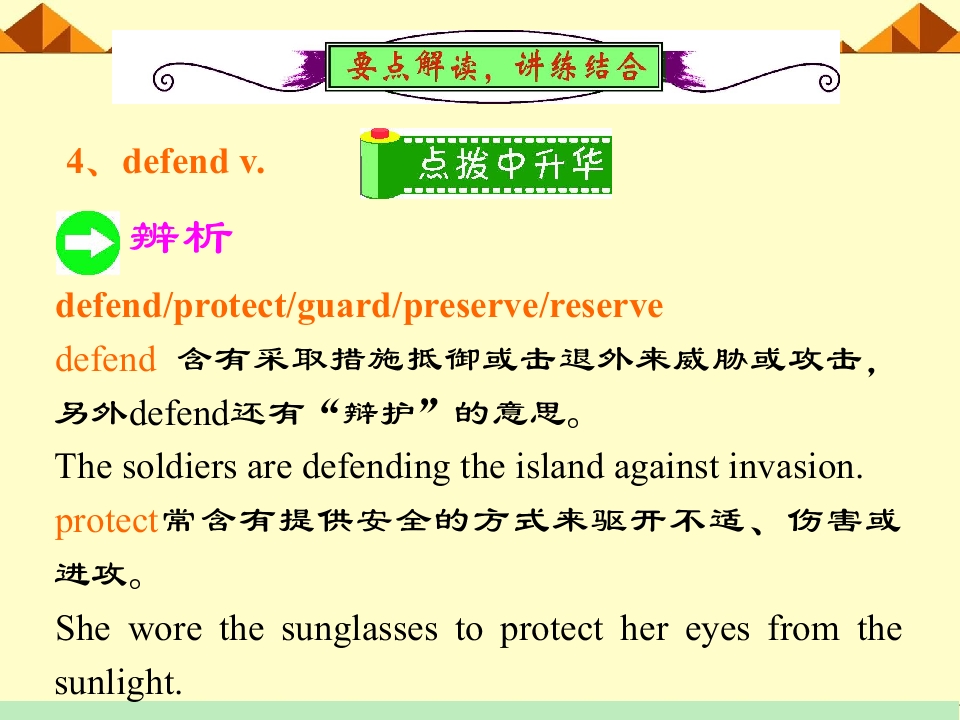 要点解读，讲练结合

4、defend v.

点拨中升华

辨析

defend/protect/guard/preserve/reserve

defend 含有采取措施抵御或击退外来威胁或攻击，另外defend还有“辩护”的意思。

The soldiers are defending the island against invasion.

protect常含有提供安全的方式来驱开不适、伤害或进攻。

She wore the sunglasses to protect her eyes from the sunlight.